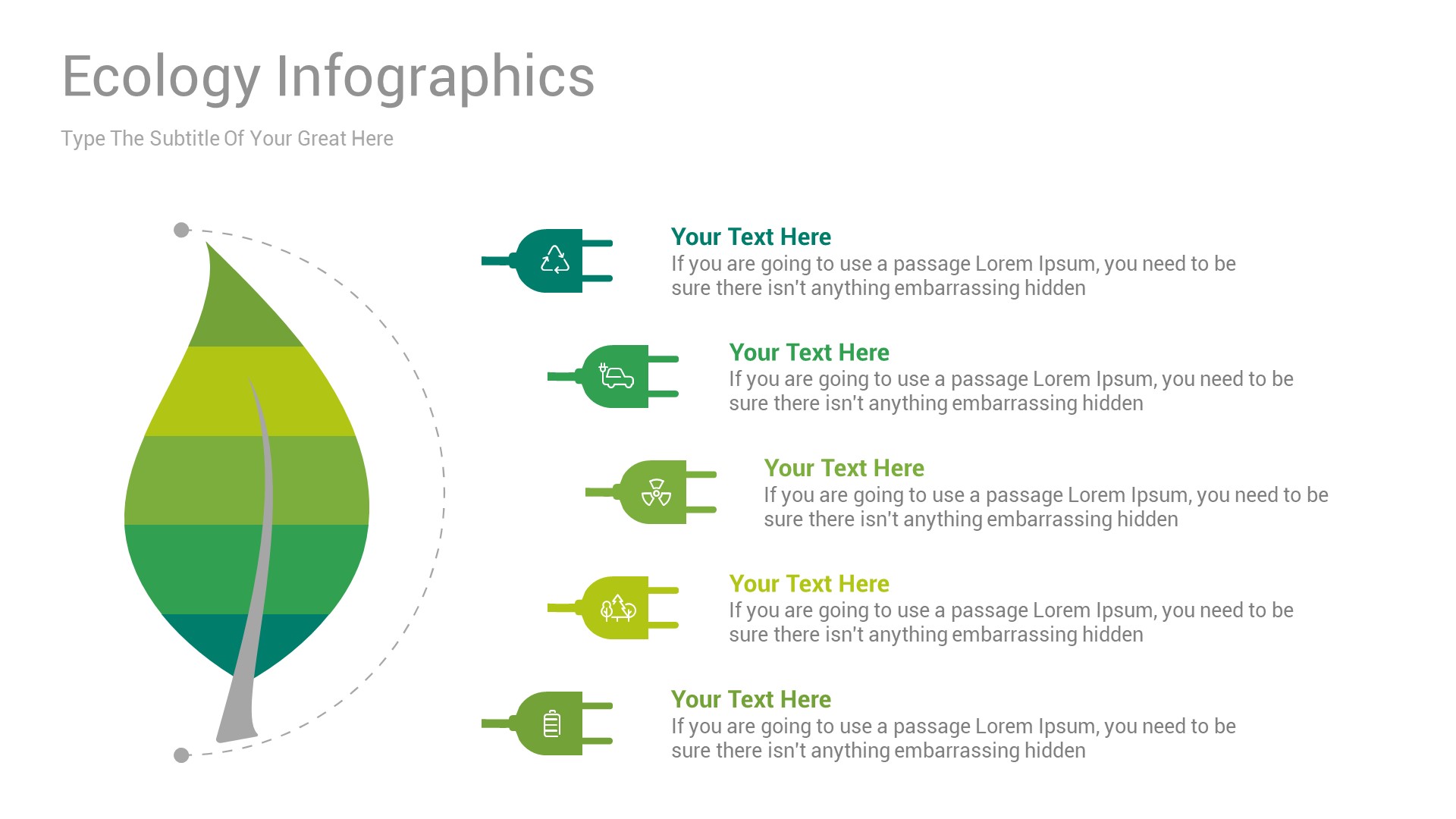 Ecology Infographics

Type The Subtitle Of Your Great Here

Your Text Here
If you are going to use a passage Lorem Ipsum, you need to be sure there isn't anything embarrassing hidden

Your Text Here
If you are going to use a passage Lorem Ipsum, you need to be sure there isn't anything embarrassing hidden

Your Text Here
If you are going to use a passage Lorem Ipsum, you need to be sure there isn't anything embarrassing hidden

Your Text Here
If you are going to use a passage Lorem Ipsum, you need to be sure there isn't anything embarrassing hidden

Your Text Here
If you are going to use a passage Lorem Ipsum, you need to be sure there isn't anything embarrassing hidden